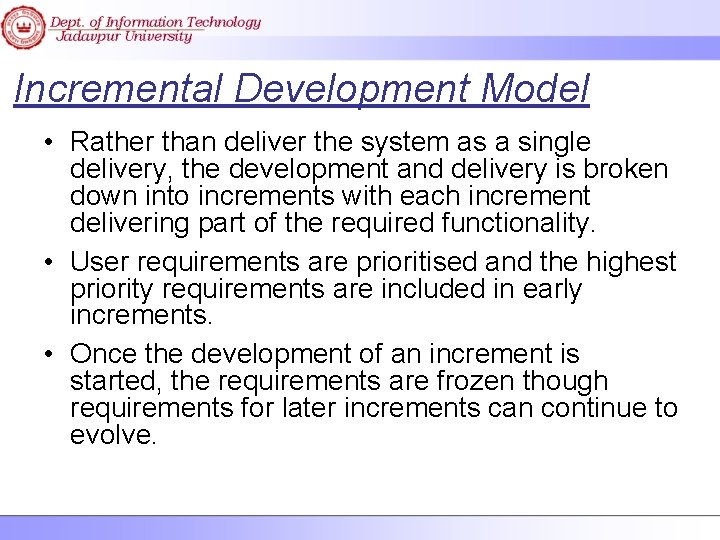 Dept. of Information Technology
Jadavpur University

Incremental Development Model

• Rather than deliver the system as a single delivery, the development and delivery is broken down into increments with each increment delivering part of the required functionality.

• User requirements are prioritised and the highest priority requirements are included in early increments.

• Once the development of an increment is started, the requirements are frozen though requirements for later increments can continue to evolve.